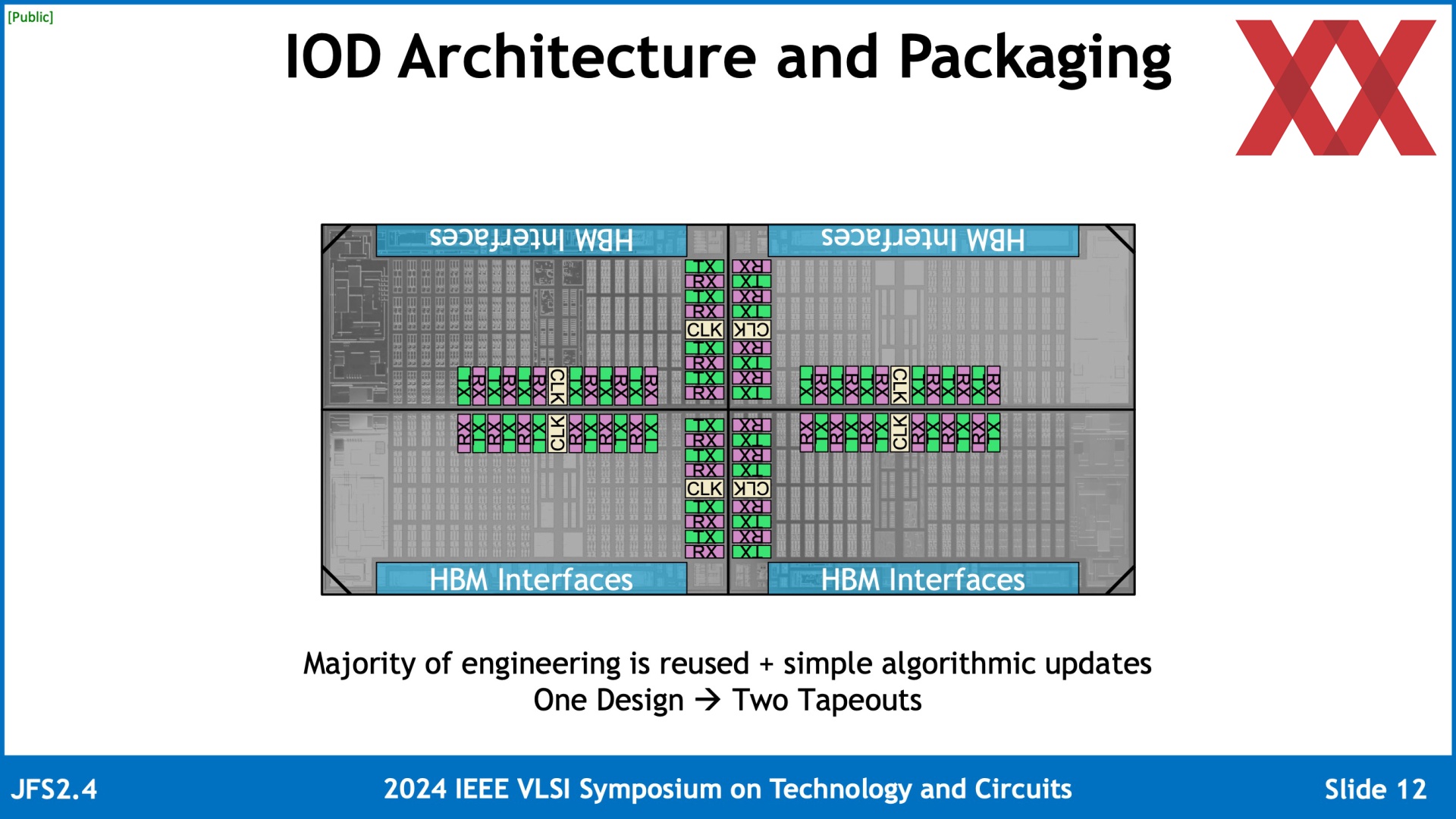 [Public]

IOD Architecture and Packaging

HBM Interfaces

HBM Interfaces

TX RX TX RX CLK TX RX TX RX

RX TX RX TX CLK RX TX RX TX

TX RX TX RX TX RX CLK TX RX TX RX TX RX

TX RX TX RX TX RX CLK TX RX TX RX TX RX

RX TX RX TX RX TX CLK RX TX RX TX RX TX

RX TX RX TX RX TX CLK RX TX RX TX RX TX

TX RX TX RX CLK TX RX TX RX

RX TX RX TX CLK RX TX RX TX

HBM Interfaces

HBM Interfaces

Majority of engineering is reused + simple algorithmic updates
One Design → Two Tapeouts

JFS2.4

2024 IEEE VLSI Symposium on Technology and Circuits

Slide 12